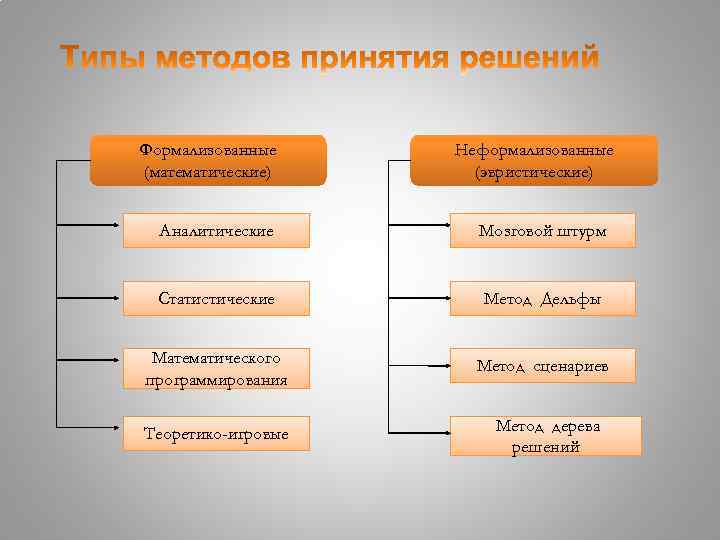 Типы методов принятия решений

Формализованные (математические)

Аналитические

Статистические

Математического программирования

Теоретико-игровые

Неформализованные (эвристические)

Мозговой штурм

Метод Дельфы

Метод сценариев

Метод дерева решений